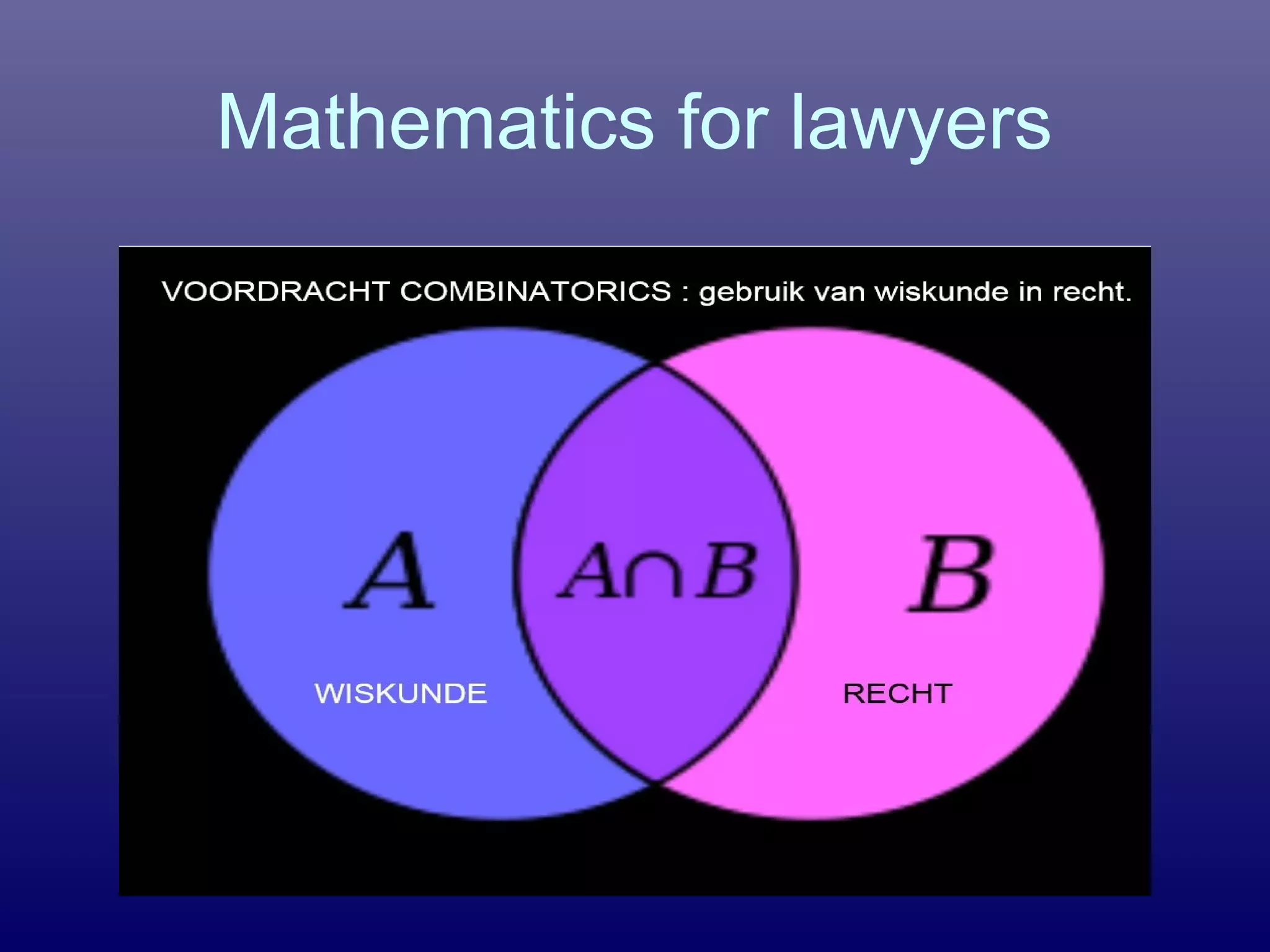 Mathematics for lawyers

VOORDRACHT COMBINATORICS : gebruik van wiskunde in recht.

$A$

$A \cap B$

$B$

WISKUNDE

RECHT